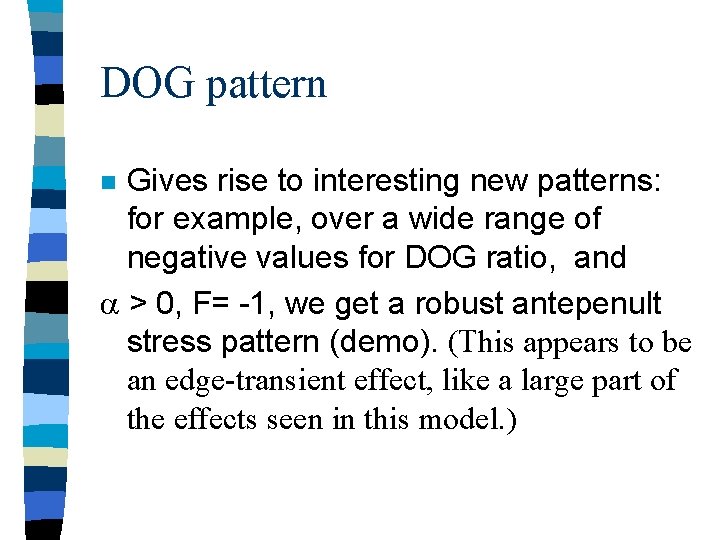 DOG pattern

Gives rise to interesting new patterns: for example, over a wide range of negative values for DOG ratio, and $\alpha$ > 0, F= -1, we get a robust antepenult stress pattern (demo). (This appears to be an edge-transient effect, like a large part of the effects seen in this model.)